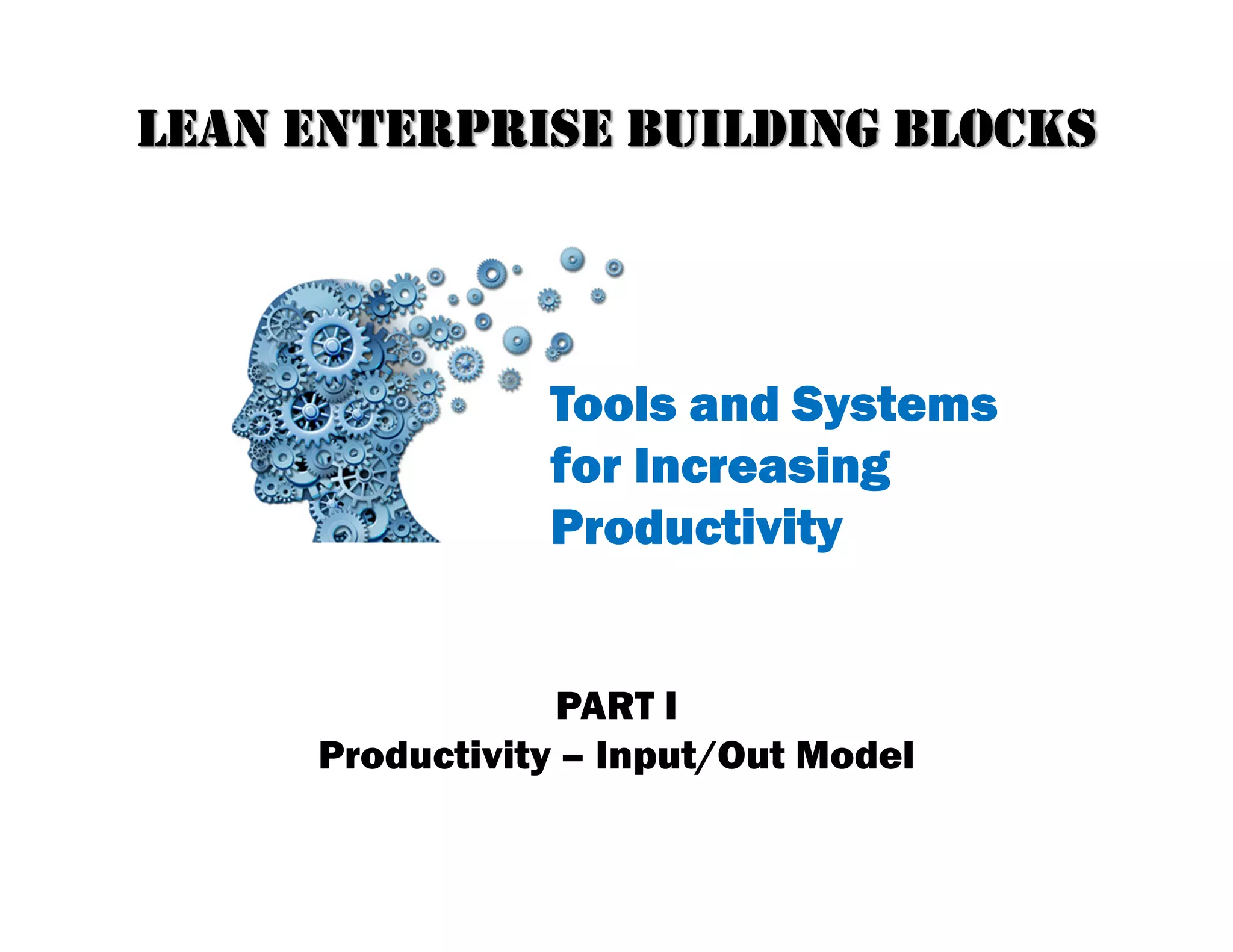 LEAN ENTERPRISE BUILDING BLOCKS

Tools and Systems for Increasing Productivity

PART I
Productivity – Input/Out Model